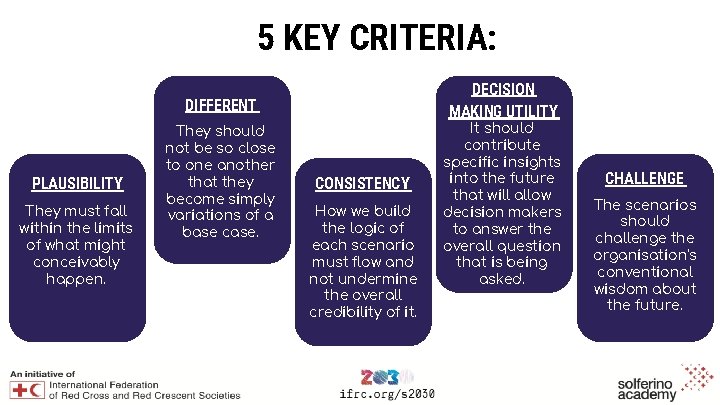 5 KEY CRITERIA:

PLAUSIBILITY
They must fall within the limits of what might conceivably happen.

DIFFERENT
They should not be so close to one another that they become simply variations of a base case.

CONSISTENCY
How we build the logic of each scenario must flow and not undermine the overall credibility of it.

DECISION MAKING UTILITY
It should contribute specific insights into the future that will allow decision makers to answer the overall question that is being asked.

CHALLENGE
The scenarios should challenge the organisation's conventional wisdom about the future.

An initiative of
International Federation of Red Cross and Red Crescent Societies

2030
ifrc.org/s2030

solferino academy